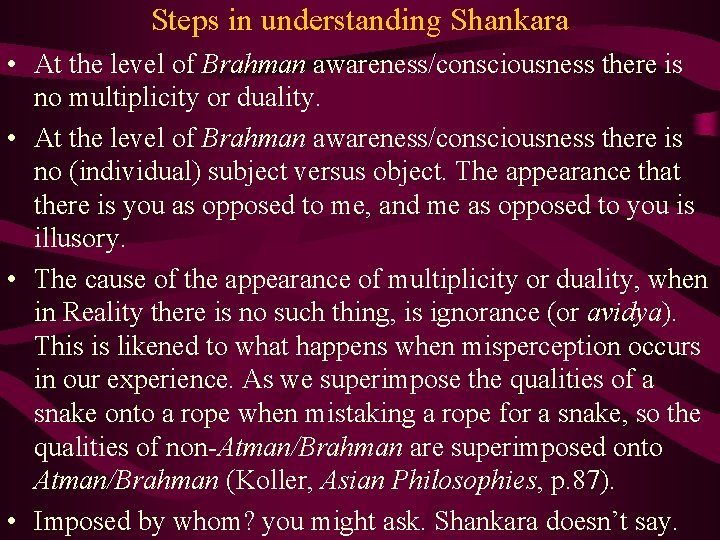 Steps in understanding Shankara

• At the level of Brahman awareness/consciousness there is no multiplicity or duality.

• At the level of Brahman awareness/consciousness there is no (individual) subject versus object. The appearance that there is you as opposed to me, and me as opposed to you is illusory.

• The cause of the appearance of multiplicity or duality, when in Reality there is no such thing, is ignorance (or avidya). This is likened to what happens when misperception occurs in our experience. As we superimpose the qualities of a snake onto a rope when mistaking a rope for a snake, so the qualities of non-Atman/Brahman are superimposed onto Atman/Brahman (Koller, Asian Philosophies, p.87).

• Imposed by whom? you might ask. Shankara doesn't say.